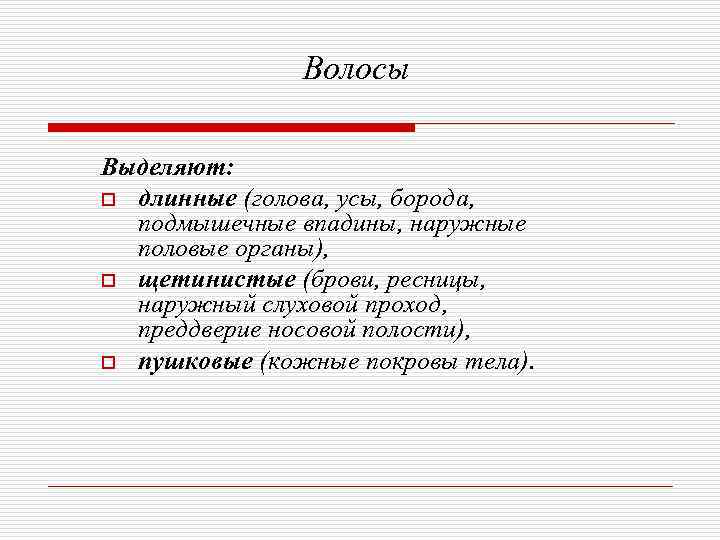 Волосы

Выделяют:

длинные (голова, усы, борода, подмышечные впадины, наружные половые органы),

щетинистые (брови, ресницы, наружный слуховой проход, преддверие носовой полости),

пушковые (кожные покровы тела).